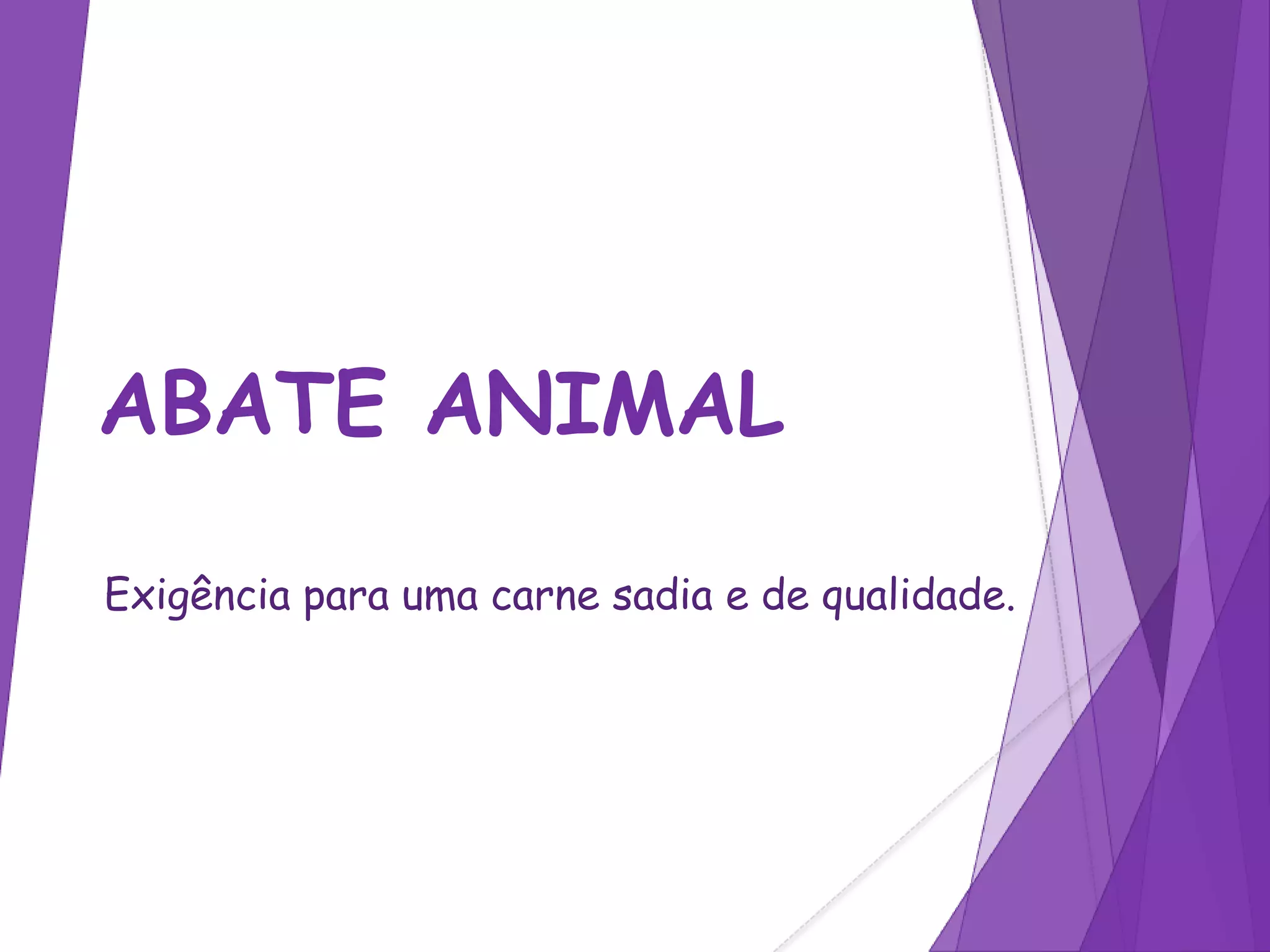 ABATE ANIMAL

Exigência para uma carne sadia e de qualidade.